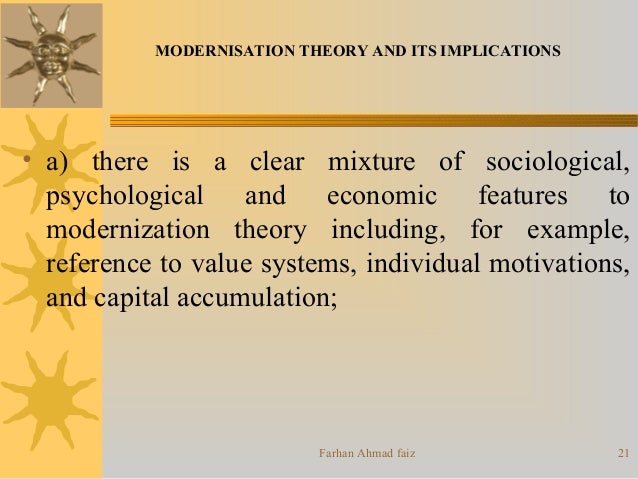 MODERNISATION THEORY AND ITS IMPLICATIONS

• a) there is a clear mixture of sociological, psychological and economic features to modernization theory including, for example, reference to value systems, individual motivations, and capital accumulation;

Farhan Ahmad faiz

21